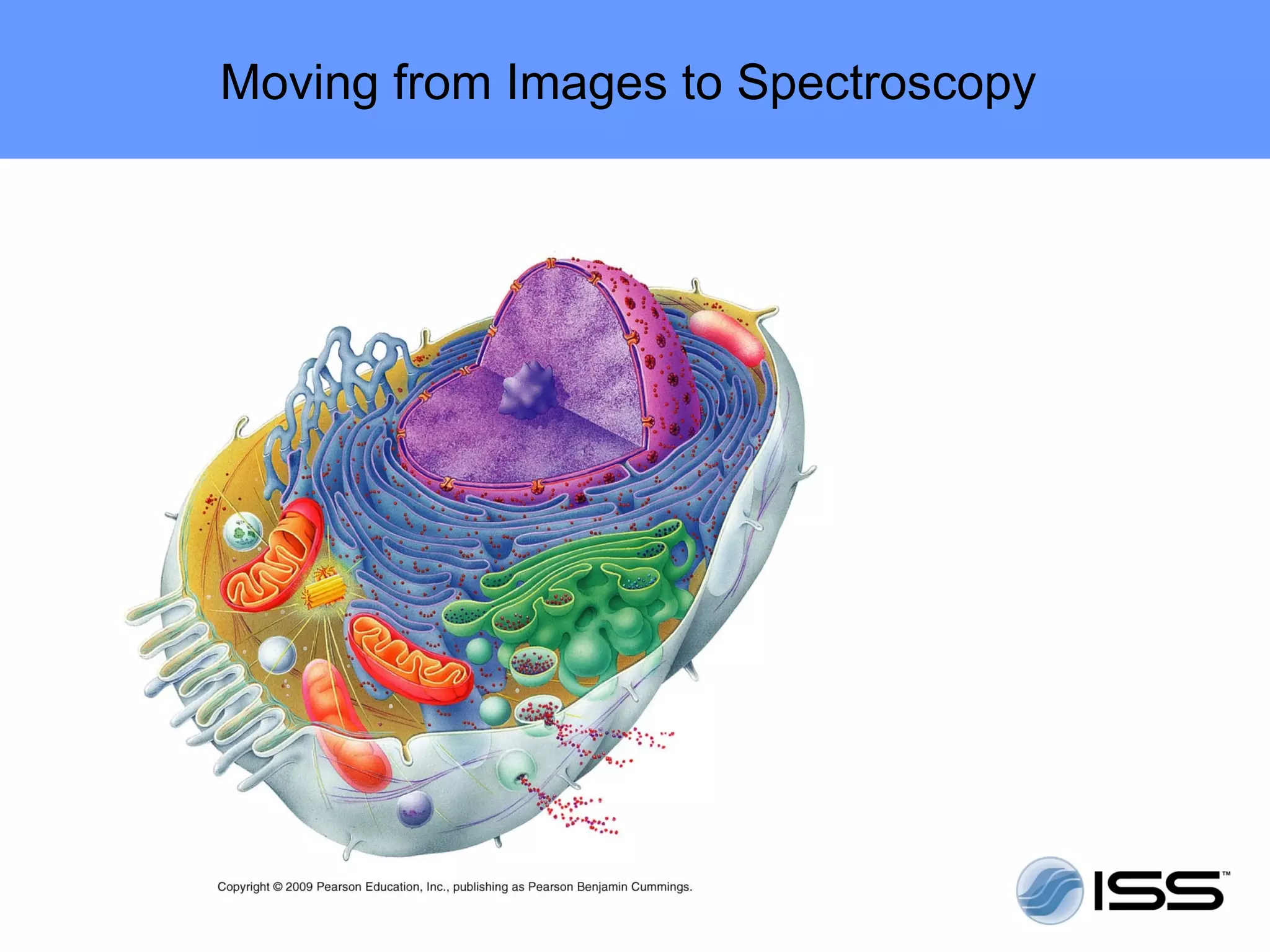 Moving from Images to Spectroscopy

Copyright © 2009 Pearson Education, Inc., publishing as Pearson Benjamin Cummings.

ISS™